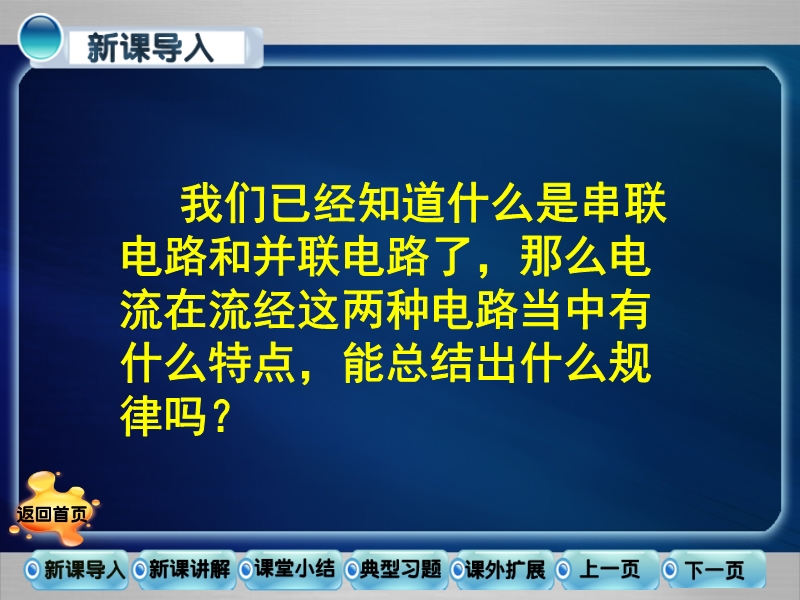 新课导入

我们已经知道什么是串联电路和并联电路了，那么电流在流经这两种电路当中有什么特点，能总结出什么规律吗？

返回首页

新课导入 新课讲解 课堂小结 典型习题 课外扩展 上一页 下一页